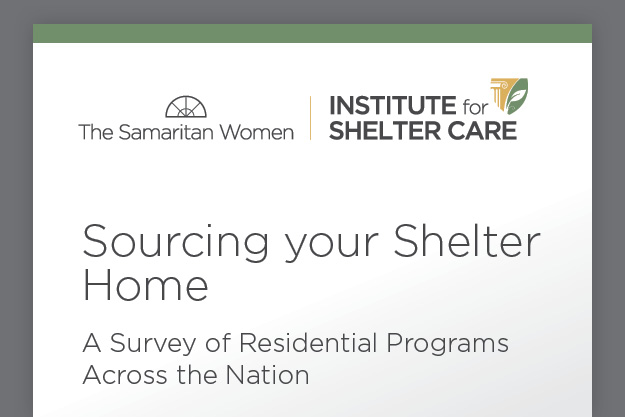 The Samaritan Women

INSTITUTE for SHELTER CARE

Sourcing your Shelter Home

A Survey of Residential Programs Across the Nation